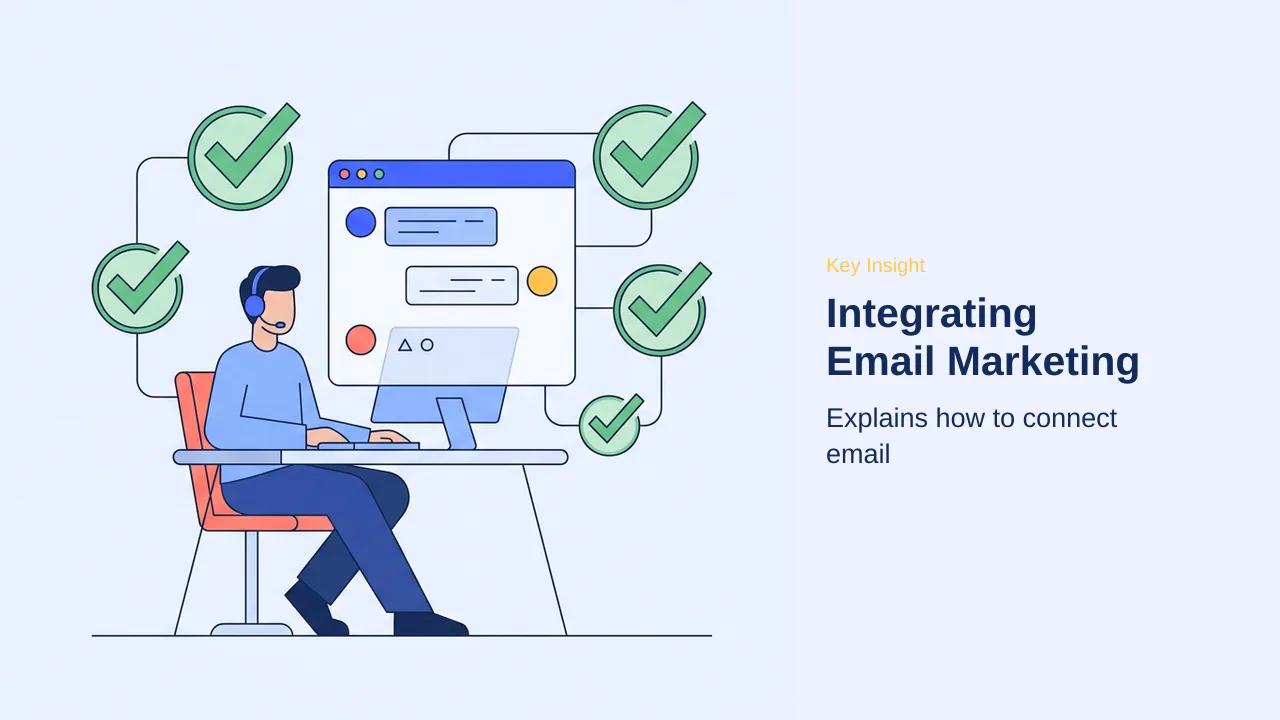 Key Insight

Integrating Email Marketing

Explains how to connect email